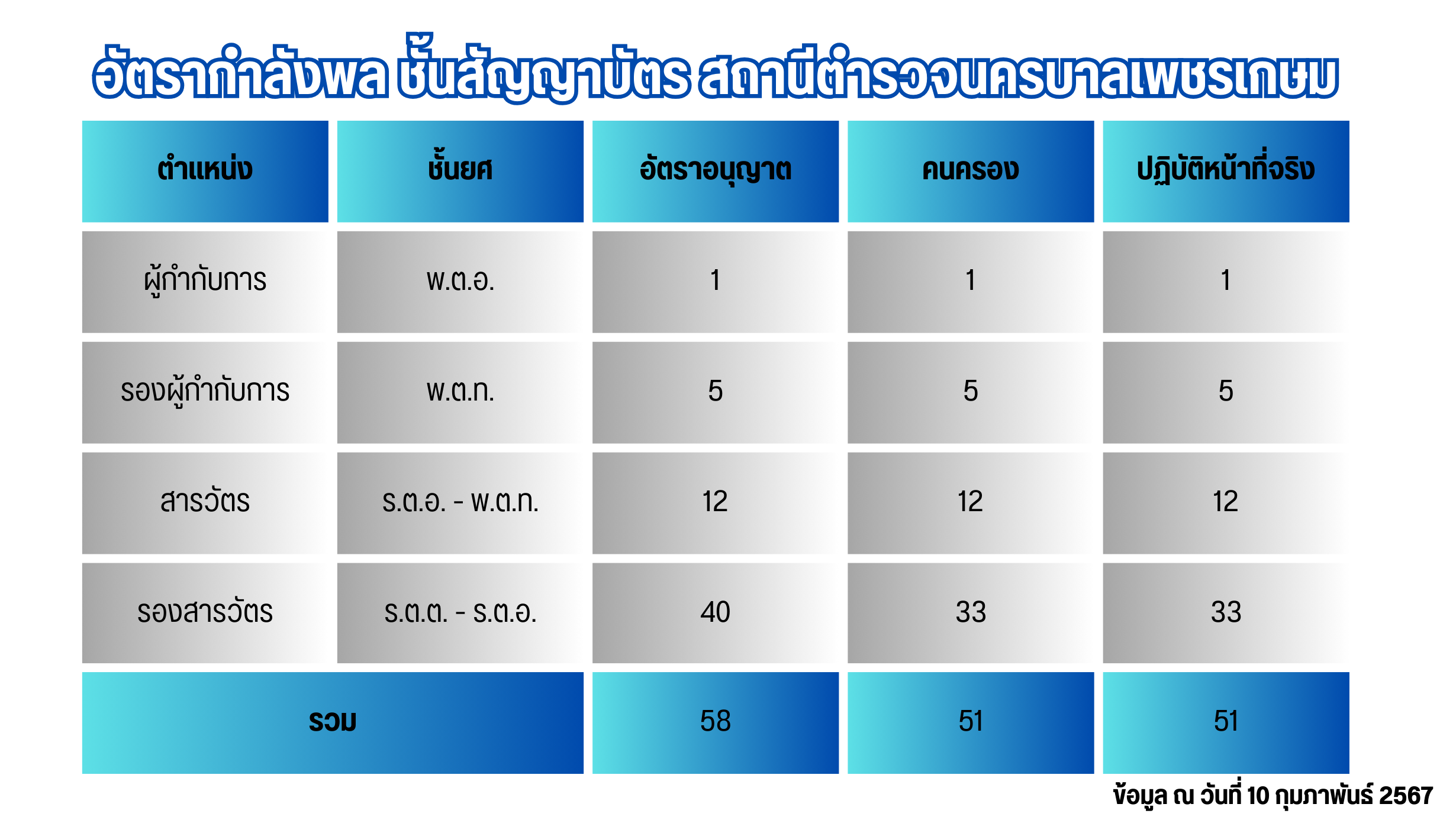 อัตรากำลังพล ชั้นสัญญาบัตร สถานีตำรวจนครบาลเพชรเกษม

| ตำแหน่ง | ชั้นยศ | อัตราอนุญาต | คนครอง | ปฏิบัติหน้าที่จริง |
|---|---|---|---|---|
| ผู้กำกับการ | พ.ต.อ. | 1 | 1 | 1 |
| รองผู้กำกับการ | พ.ต.ท. | 5 | 5 | 5 |
| สารวัตร | ร.ต.อ. - พ.ต.ท. | 12 | 12 | 12 |
| รองสารวัตร | ร.ต.ต. - ร.ต.อ. | 40 | 33 | 33 |
| รวม | | 58 | 51 | 51 |

ข้อมูล ณ วันที่ 10 กุมภาพันธ์ 2567